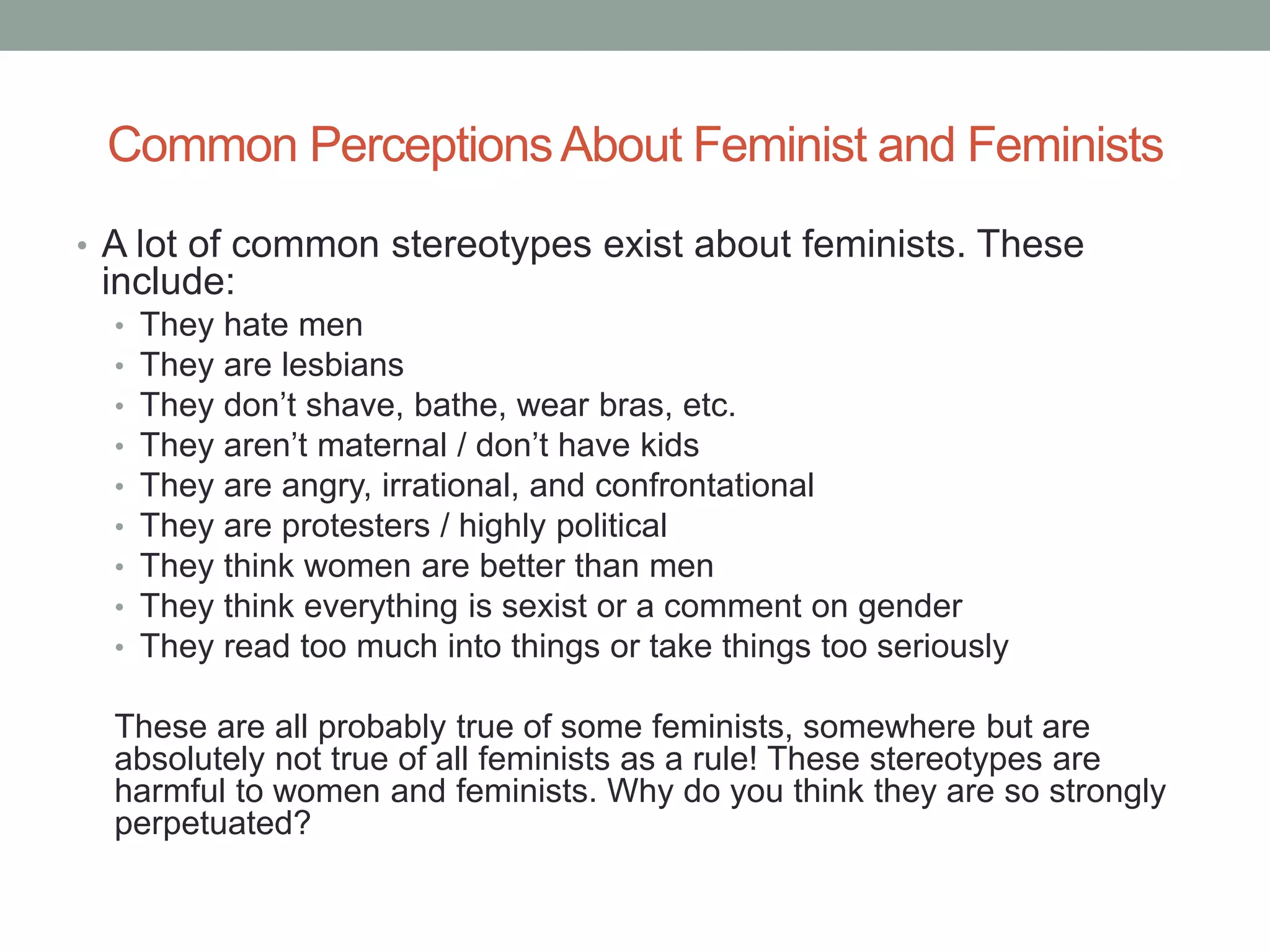 Common Perceptions About Feminist and Feminists

• A lot of common stereotypes exist about feminists. These include:
  • They hate men
  • They are lesbians
  • They don’t shave, bathe, wear bras, etc.
  • They aren’t maternal / don’t have kids
  • They are angry, irrational, and confrontational
  • They are protesters / highly political
  • They think women are better than men
  • They think everything is sexist or a comment on gender
  • They read too much into things or take things too seriously

These are all probably true of some feminists, somewhere but are absolutely not true of all feminists as a rule! These stereotypes are harmful to women and feminists. Why do you think they are so strongly perpetuated?